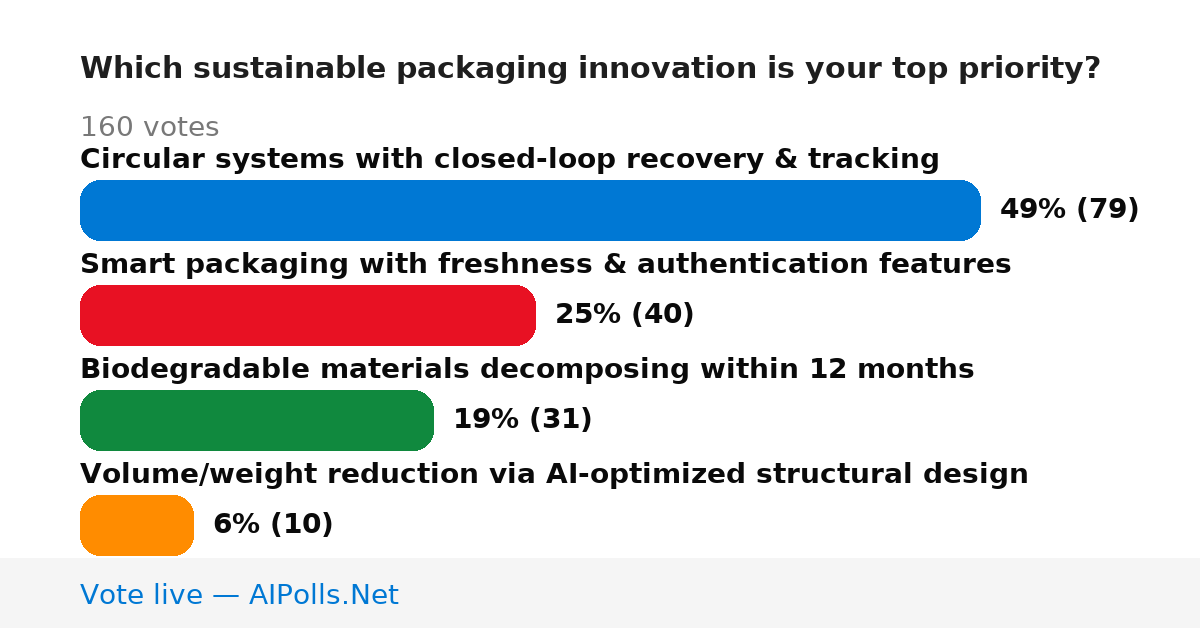 Which sustainable packaging innovation is your top priority?

160 votes

Circular systems with closed-loop recovery & tracking

49% (79)

Smart packaging with freshness & authentication features

25% (40)

Biodegradable materials decomposing within 12 months

19% (31)

Volume/weight reduction via AI-optimized structural design

6% (10)

Vote live — AIPolls.Net